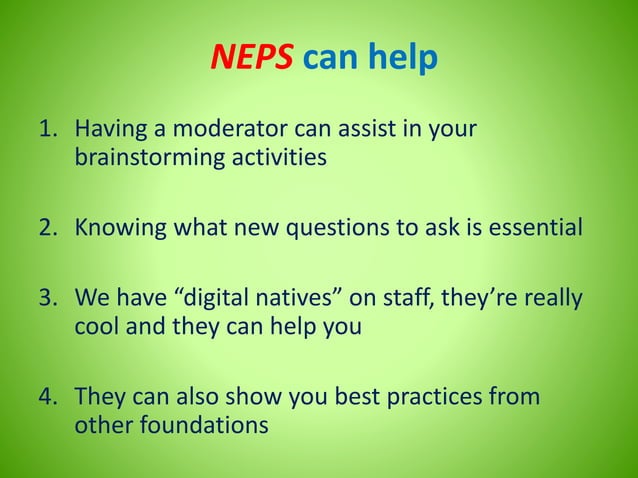 NEPS can help

1. Having a moderator can assist in your brainstorming activities

2. Knowing what new questions to ask is essential

3. We have “digital natives” on staff, they’re really cool and they can help you

4. They can also show you best practices from other foundations